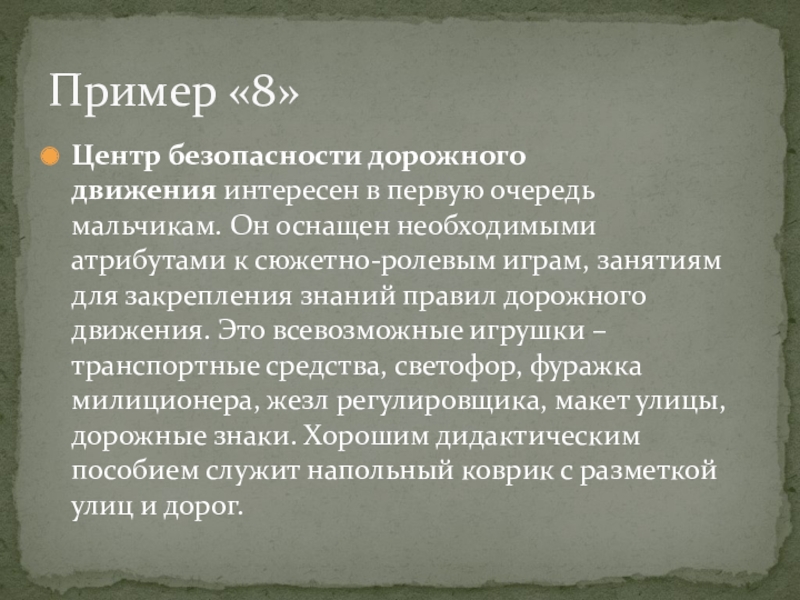 Пример «8»

Центр безопасности дорожного движения интересен в первую очередь мальчикам. Он оснащен необходимыми атрибутами к сюжетно-ролевым играм, занятиям для закрепления знаний правил дорожного движения. Это всевозможные игрушки – транспортные средства, светофор, фуражка милиционера, жезл регулировщика, макет улицы, дорожные знаки. Хорошим дидактическим пособием служит напольный коврик с разметкой улиц и дорог.